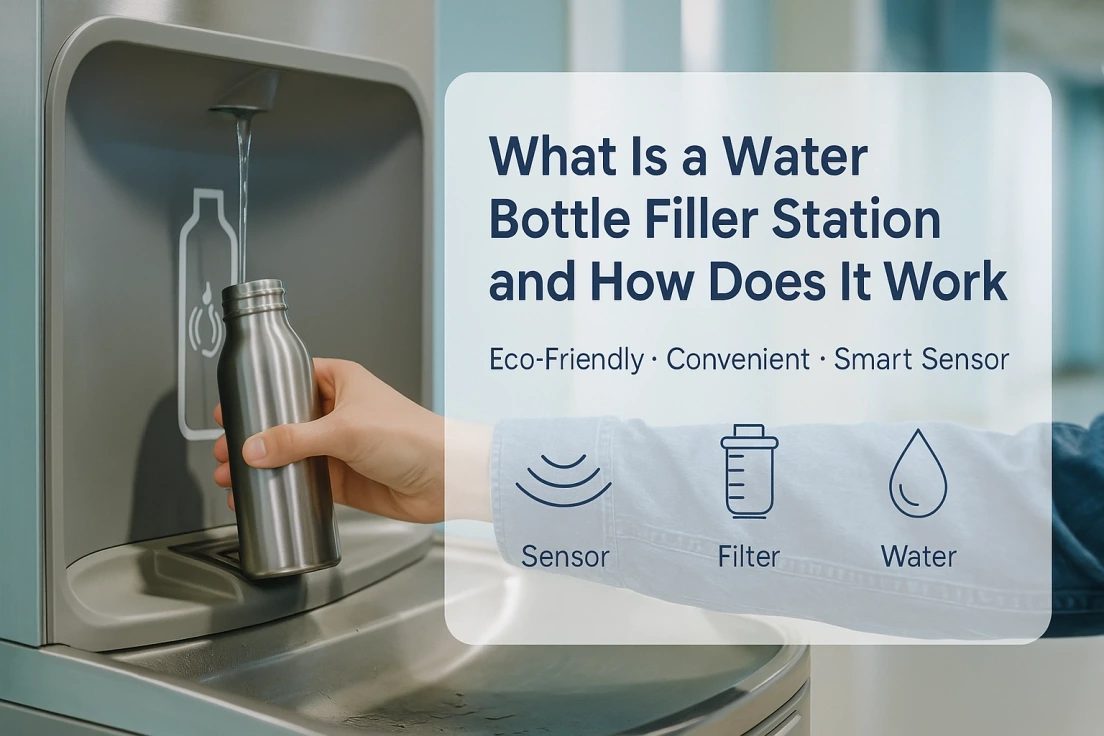 What Is a Water Bottle Filler Station and How Does It Work

Eco-Friendly · Convenient · Smart Sensor

Sensor

Filter

Water